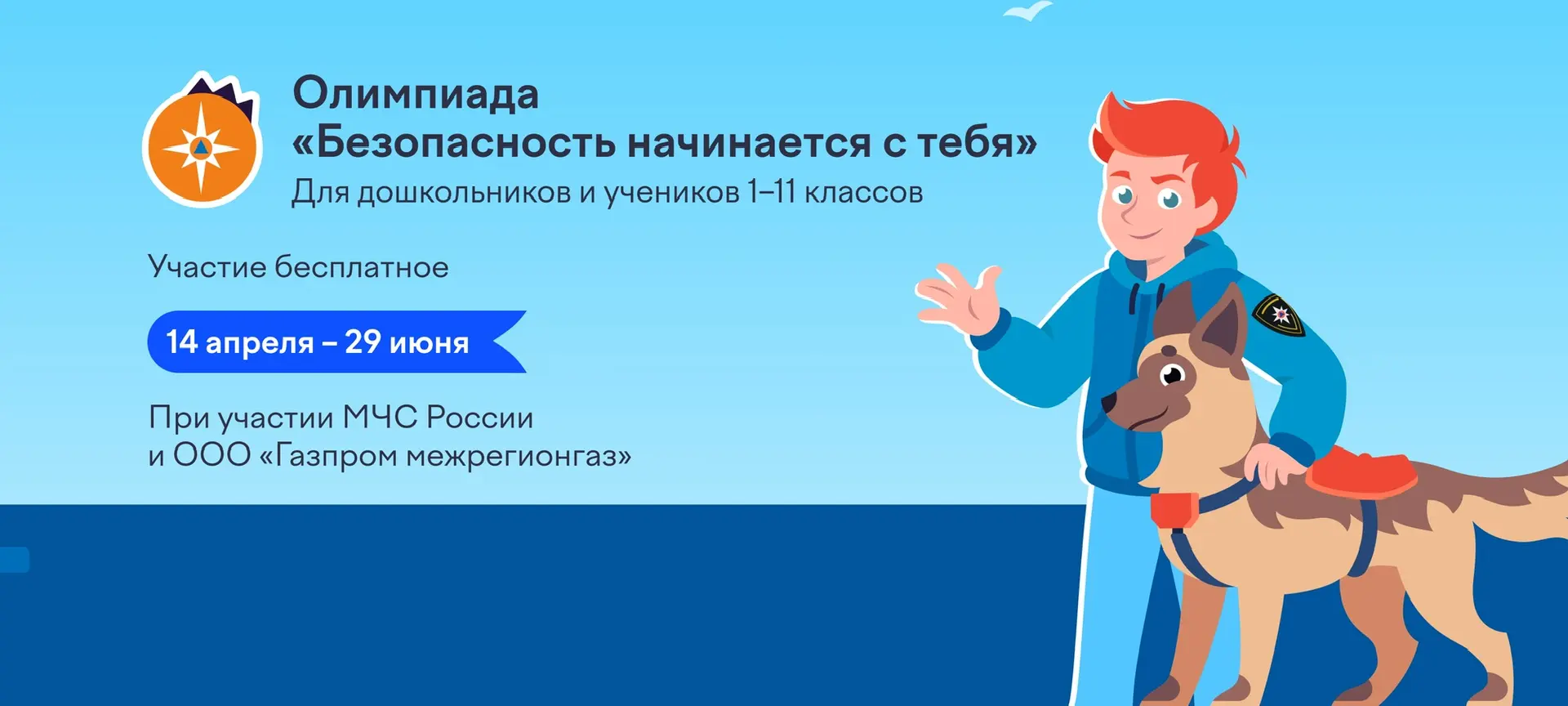 Олимпиада
«Безопасность начинается с тебя»
Для дошкольников и учеников 1–11 классов

Участие бесплатное

14 апреля – 29 июня

При участии МЧС России
и ООО «Газпром межрегионгаз»